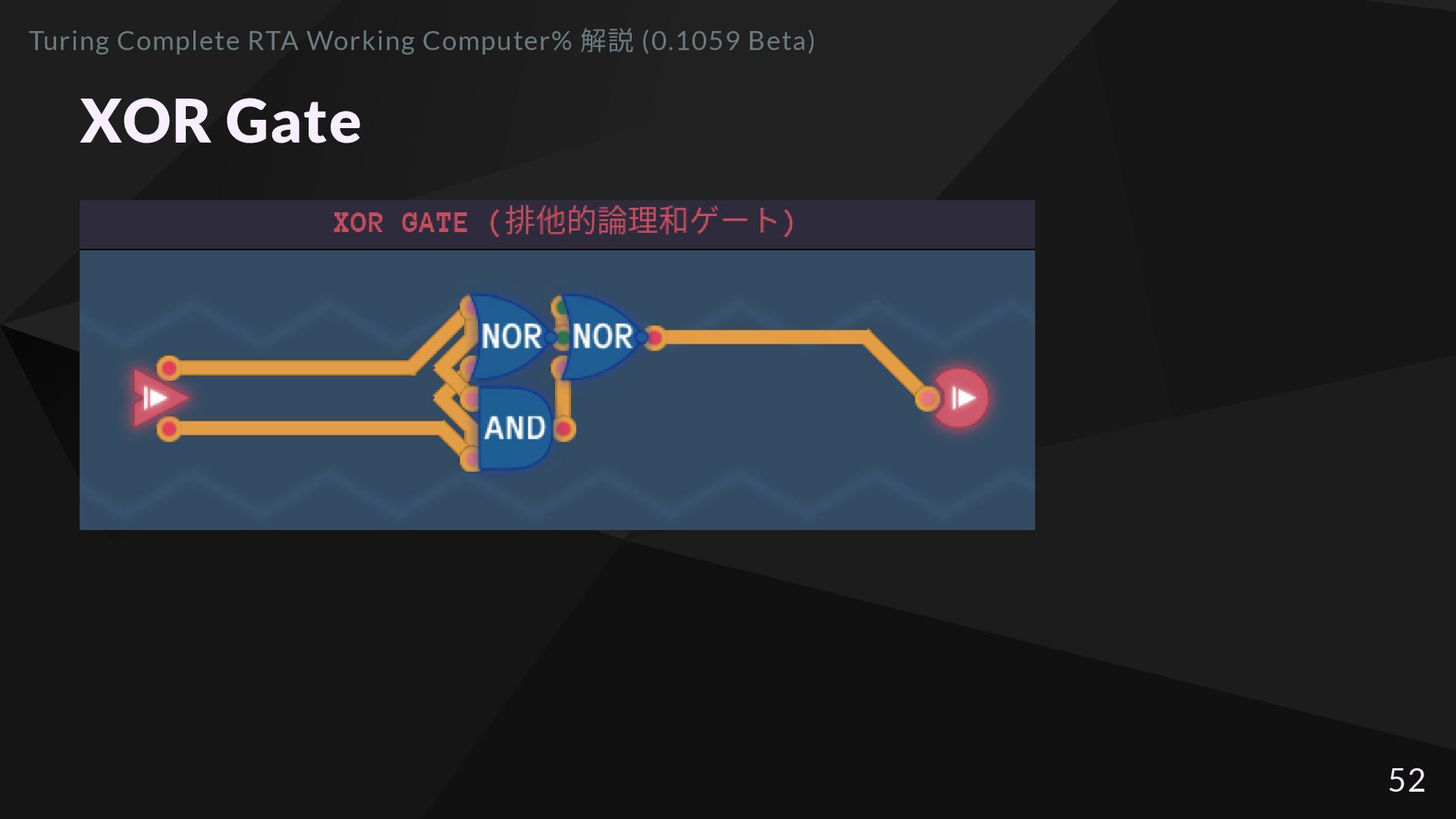 Turing Complete RTA Working Computer% 解説 (0.1059 Beta)

XOR Gate

XOR GATE (排他的論理和ゲート)

NOR NOR

AND

52